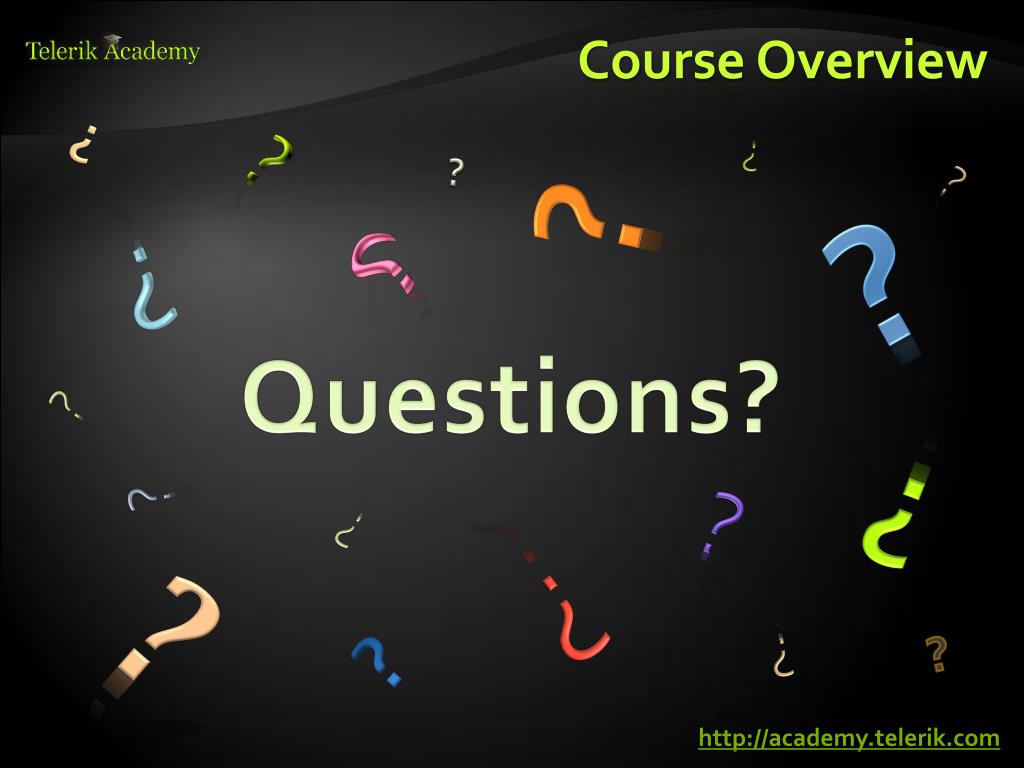 Telerik Academy

Course Overview

Questions?

http://academy.telerik.com